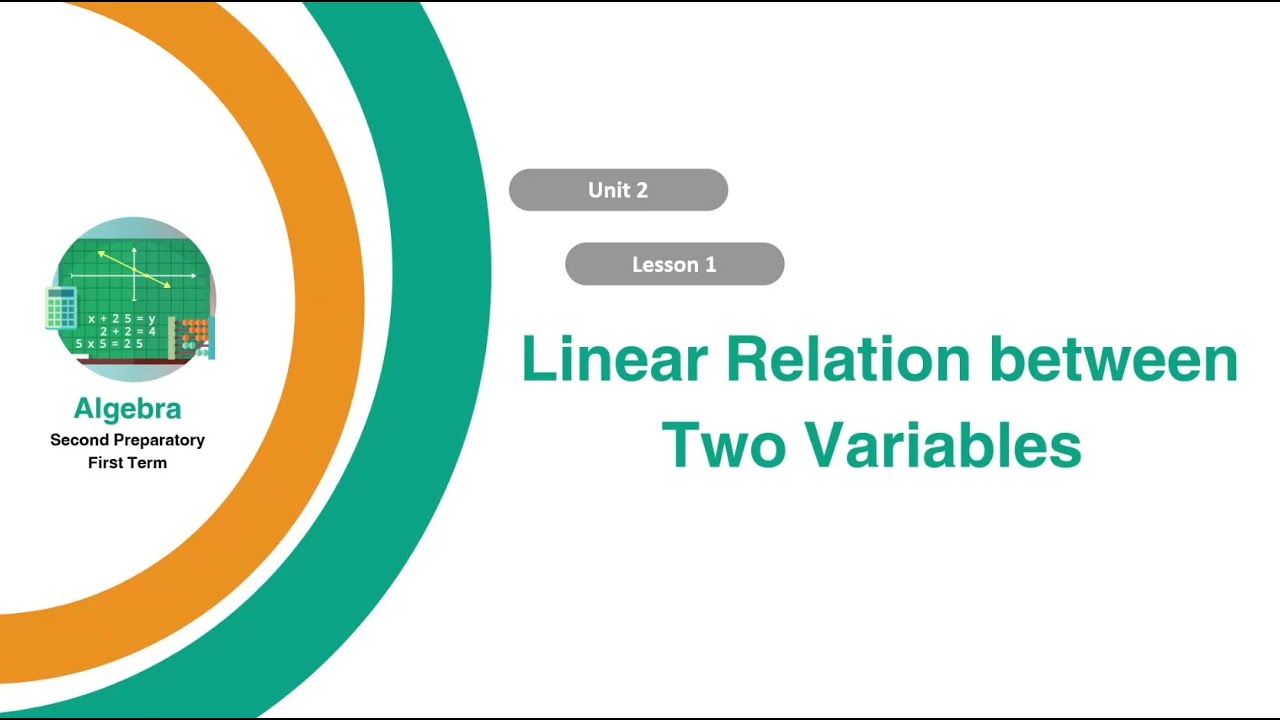 $x + 25 = y$
$2 + 2 = 4$
$5 \times 5 = 25$

Algebra
Second Preparatory
First Term

Unit 2

Lesson 1

Linear Relation between Two Variables